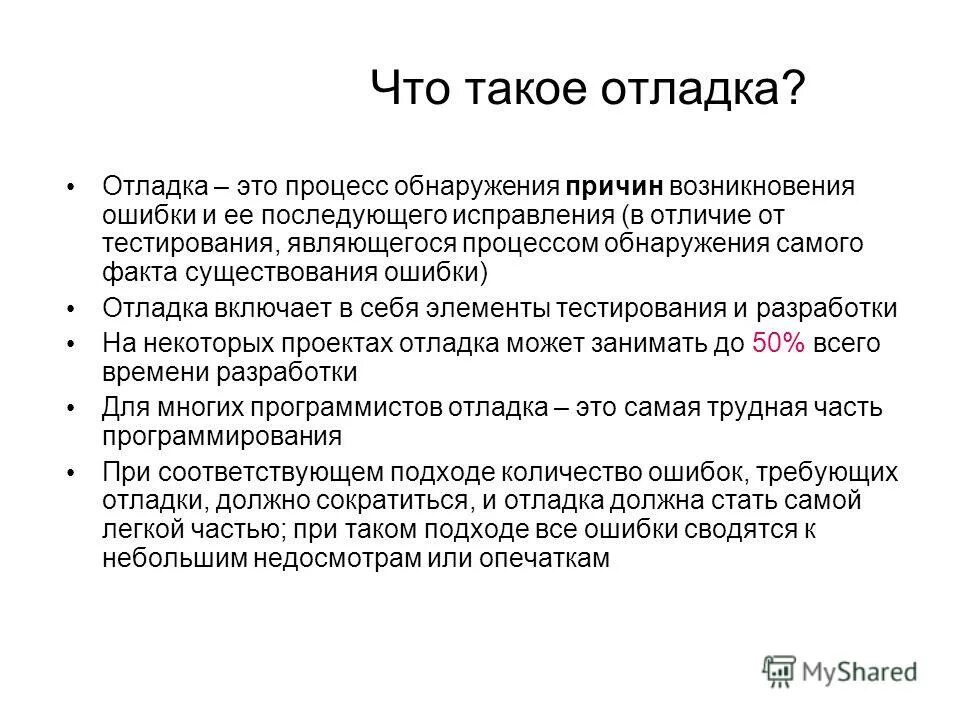 Что такое отладка?

• Отладка – это процесс обнаружения причин возникновения ошибки и ее последующего исправления (в отличие от тестирования, являющегося процессом обнаружения самого факта существования ошибки)

• Отладка включает в себя элементы тестирования и разработки

• На некоторых проектах отладка может занимать до 50% всего времени разработки

• Для многих программистов отладка – это самая трудная часть программирования

• При соответствующем подходе количество ошибок, требующих отладки, должно сократиться, и отладка должна стать самой легкой частью; при таком подходе все ошибки сводятся к небольшим недосмотрам или опечаткам

MyShared